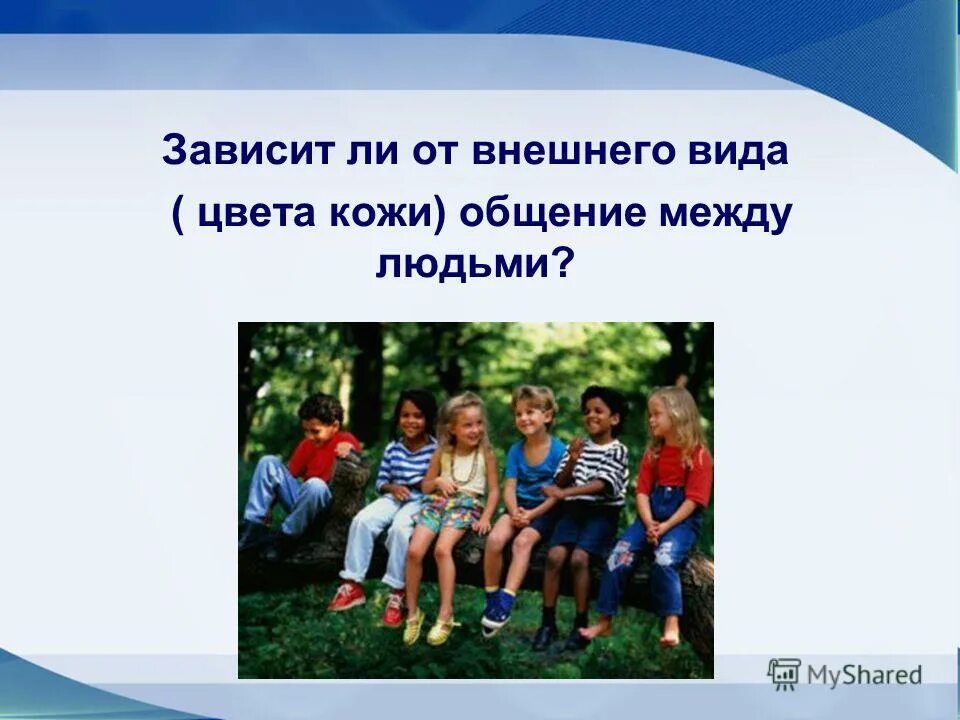 Зависит ли от внешнего вида ( цвета кожи) общение между людьми?

MyShared